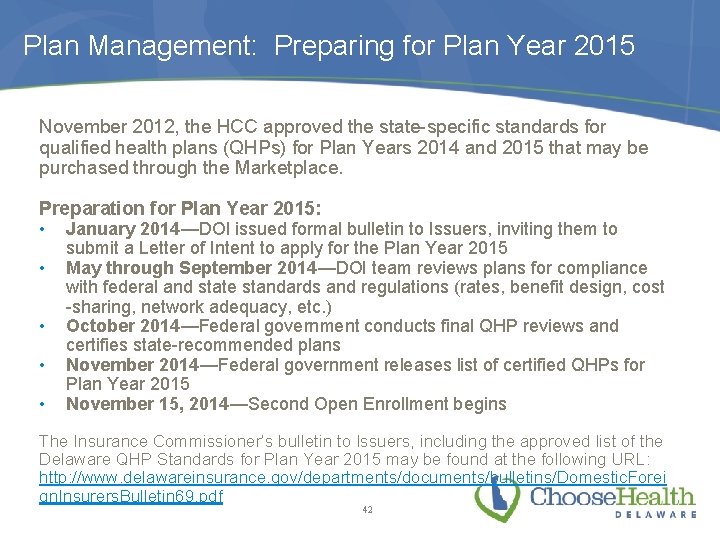 Plan Management: Preparing for Plan Year 2015

November 2012, the HCC approved the state-specific standards for qualified health plans (QHPs) for Plan Years 2014 and 2015 that may be purchased through the Marketplace.

Preparation for Plan Year 2015:
• January 2014—DOI issued formal bulletin to Issuers, inviting them to submit a Letter of Intent to apply for the Plan Year 2015
• May through September 2014—DOI team reviews plans for compliance with federal and state standards and regulations (rates, benefit design, cost -sharing, network adequacy, etc.)
• October 2014—Federal government conducts final QHP reviews and certifies state-recommended plans
• November 2014—Federal government releases list of certified QHPs for Plan Year 2015
• November 15, 2014—Second Open Enrollment begins

The Insurance Commissioner's bulletin to Issuers, including the approved list of the Delaware QHP Standards for Plan Year 2015 may be found at the following URL: http://www.delawareinsurance.gov/departments/documents/bulletins/DomesticForeignInsurersBulletin69.pdf

42

ChooseHealth DELAWARE